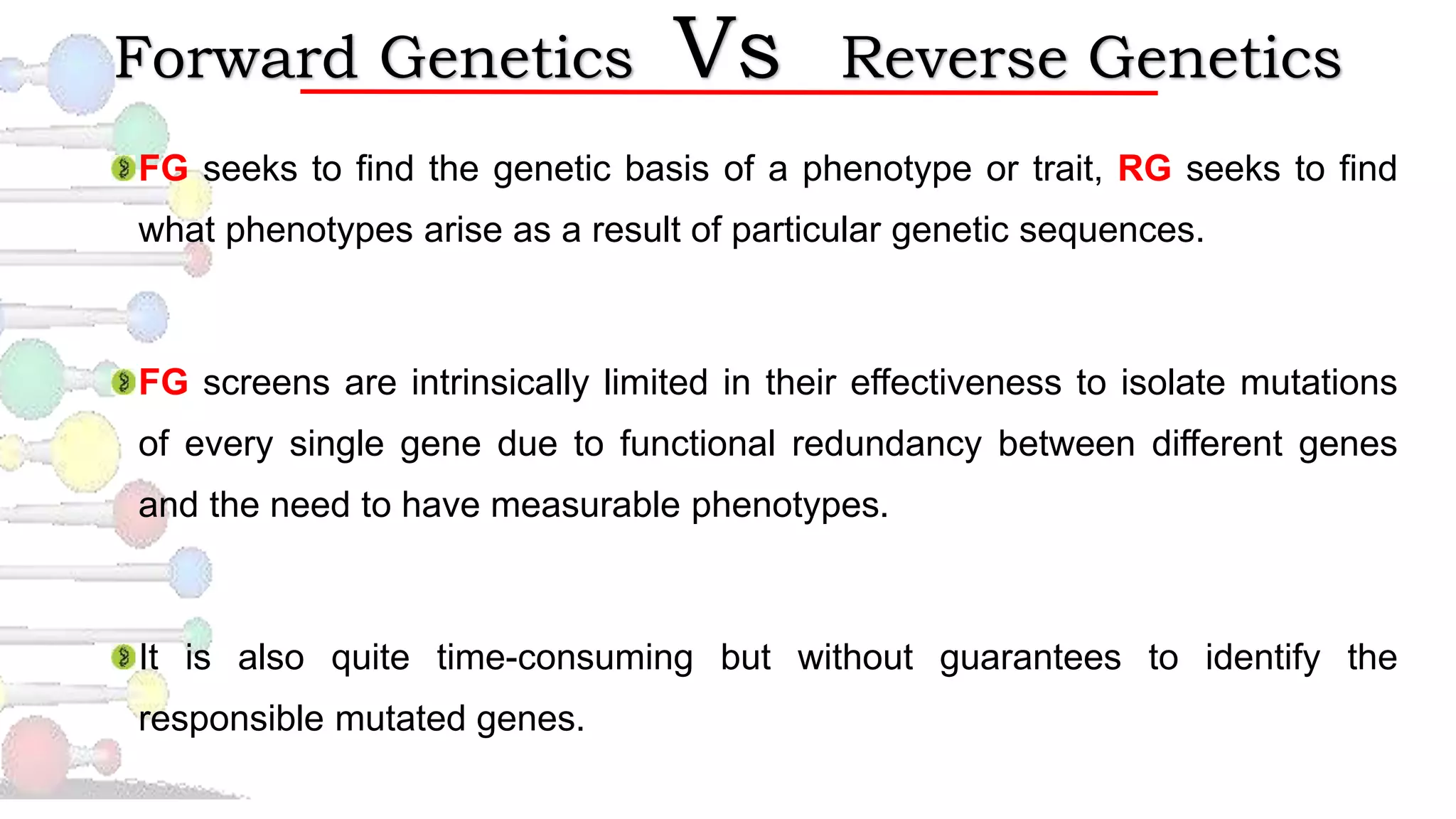 Forward Genetics Vs Reverse Genetics

FG seeks to find the genetic basis of a phenotype or trait, RG seeks to find what phenotypes arise as a result of particular genetic sequences.

FG screens are intrinsically limited in their effectiveness to isolate mutations of every single gene due to functional redundancy between different genes and the need to have measurable phenotypes.

It is also quite time-consuming but without guarantees to identify the responsible mutated genes.